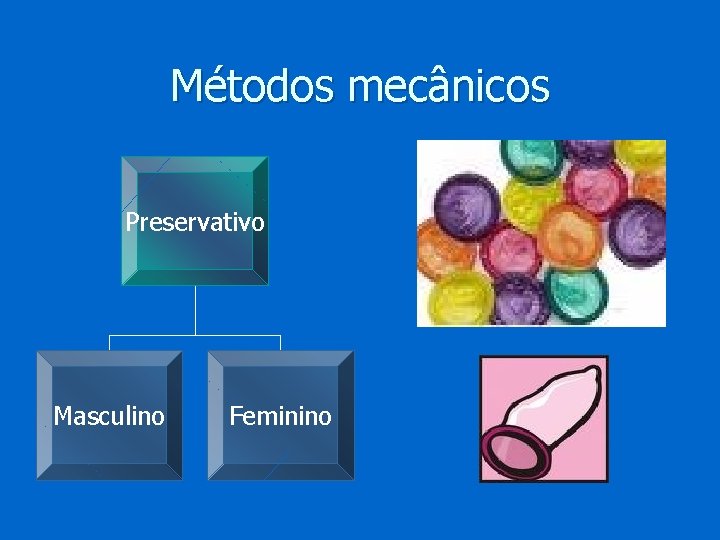 Métodos mecânicos

Preservativo

Masculino

Feminino